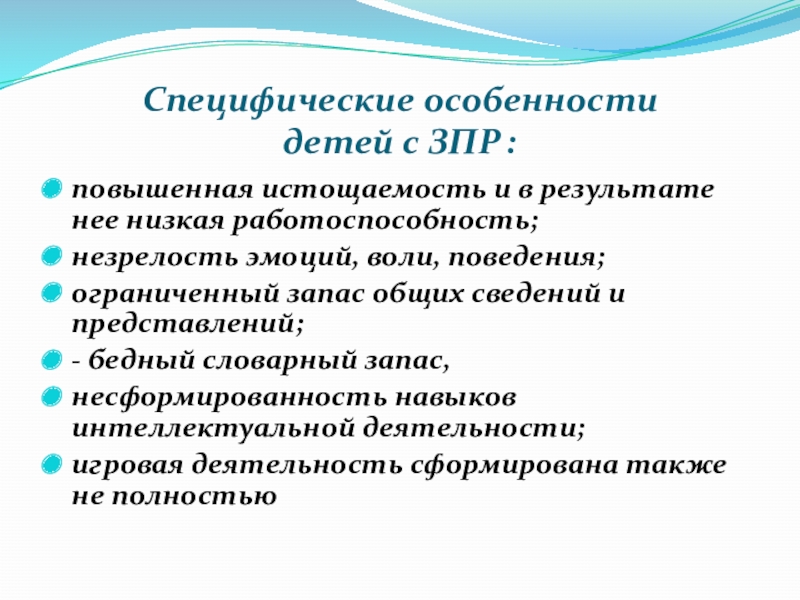 Специфические особенности детей с ЗПР :

повышенная истощаемость и в результате нее низкая работоспособность;

незрелость эмоций, воли, поведения;

ограниченный запас общих сведений и представлений;

- бедный словарный запас,

несформированность навыков интеллектуальной деятельности;

игровая деятельность сформирована также не полностью